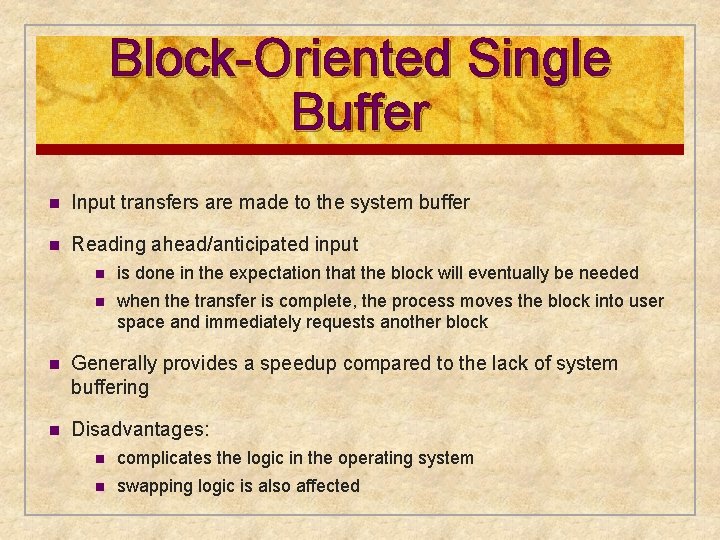 Block-Oriented Single Buffer

- Input transfers are made to the system buffer
- Reading ahead/anticipated input
  - is done in the expectation that the block will eventually be needed
  - when the transfer is complete, the process moves the block into user space and immediately requests another block
- Generally provides a speedup compared to the lack of system buffering
- Disadvantages:
  - complicates the logic in the operating system
  - swapping logic is also affected